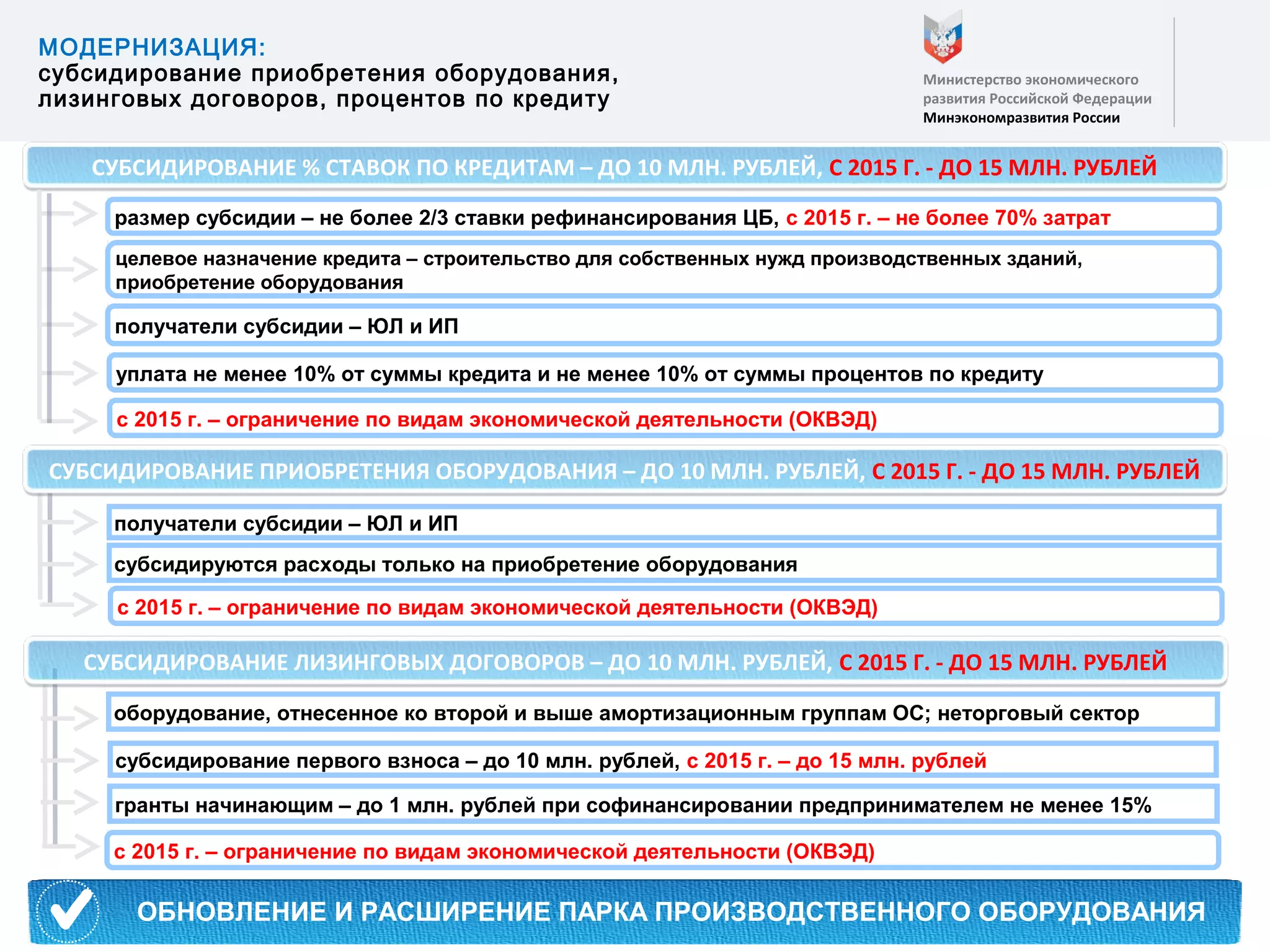 МОДЕРНИЗАЦИЯ:
субсидирование приобретения оборудования, лизинговых договоров, процентов по кредиту

Министерство экономического развития Российской Федерации
Минэкономразвития России

СУБСИДИРОВАНИЕ % СТАВОК ПО КРЕДИТАМ – ДО 10 МЛН. РУБЛЕЙ, С 2015 Г. - ДО 15 МЛН. РУБЛЕЙ

размер субсидии – не более 2/3 ставки рефинансирования ЦБ, с 2015 г. – не более 70% затрат

целевое назначение кредита – строительство для собственных нужд производственных зданий, приобретение оборудования

получатели субсидии – ЮЛ и ИП

уплата не менее 10% от суммы кредита и не менее 10% от суммы процентов по кредиту

с 2015 г. – ограничение по видам экономической деятельности (ОКВЭД)

СУБСИДИРОВАНИЕ ПРИОБРЕТЕНИЯ ОБОРУДОВАНИЯ – ДО 10 МЛН. РУБЛЕЙ, С 2015 Г. - ДО 15 МЛН. РУБЛЕЙ

получатели субсидии – ЮЛ и ИП

субсидируются расходы только на приобретение оборудования

с 2015 г. – ограничение по видам экономической деятельности (ОКВЭД)

СУБСИДИРОВАНИЕ ЛИЗИНГОВЫХ ДОГОВОРОВ – ДО 10 МЛН. РУБЛЕЙ, С 2015 Г. - ДО 15 МЛН. РУБЛЕЙ

оборудование, отнесенное ко второй и выше амортизационным группам ОС; неторговый сектор

субсидирование первого взноса – до 10 млн. рублей, с 2015 г. – до 15 млн. рублей

гранты начинающим – до 1 млн. рублей при софинансировании предпринимателем не менее 15%

с 2015 г. – ограничение по видам экономической деятельности (ОКВЭД)

ОБНОВЛЕНИЕ И РАСШИРЕНИЕ ПАРКА ПРОИЗВОДСТВЕННОГО ОБОРУДОВАНИЯ